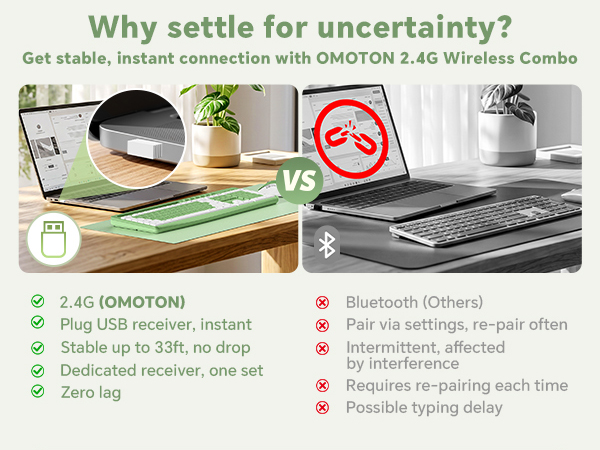 Why settle for uncertainty?
Get stable, instant connection with OMOTON 2.4G Wireless Combo

VS

2.4G (OMOTON)
Plug USB receiver, instant
Stable up to 33ft, no drop
Dedicated receiver, one set
Zero lag

Bluetooth (Others)
Pair via settings, re-pair often
Intermittent, affected by interference
Requires re-pairing each time
Possible typing delay